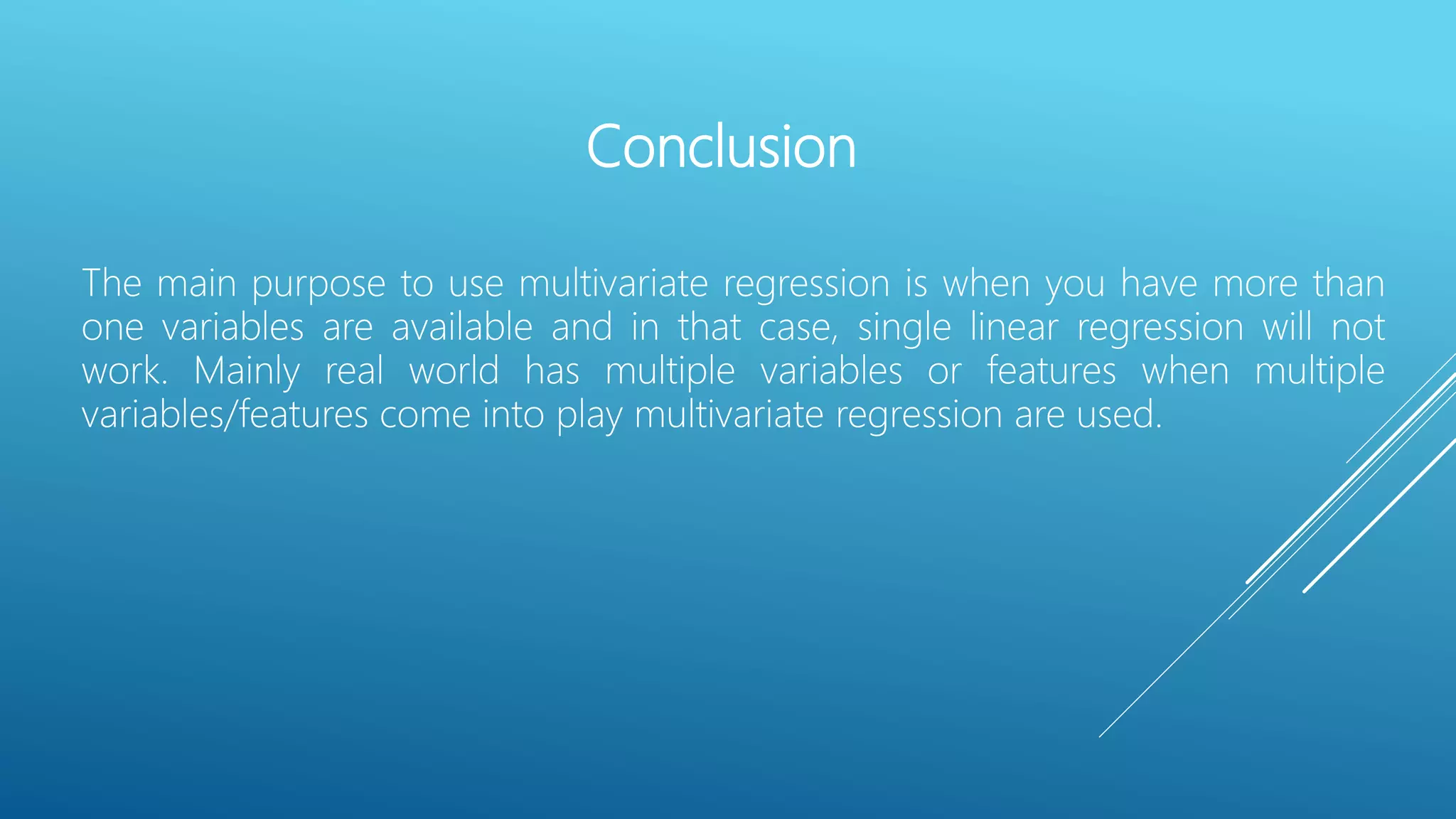 Conclusion

The main purpose to use multivariate regression is when you have more than one variables are available and in that case, single linear regression will not work. Mainly real world has multiple variables or features when multiple variables/features come into play multivariate regression are used.